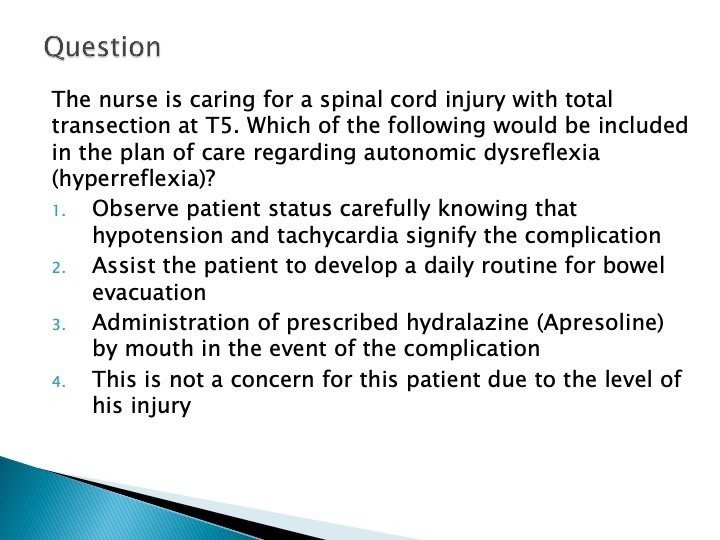 Question

The nurse is caring for a spinal cord injury with total transection at T5. Which of the following would be included in the plan of care regarding autonomic dysreflexia (hyperreflexia)?

1. Observe patient status carefully knowing that hypotension and tachycardia signify the complication
2. Assist the patient to develop a daily routine for bowel evacuation
3. Administration of prescribed hydralazine (Apresoline) by mouth in the event of the complication
4. This is not a concern for this patient due to the level of his injury